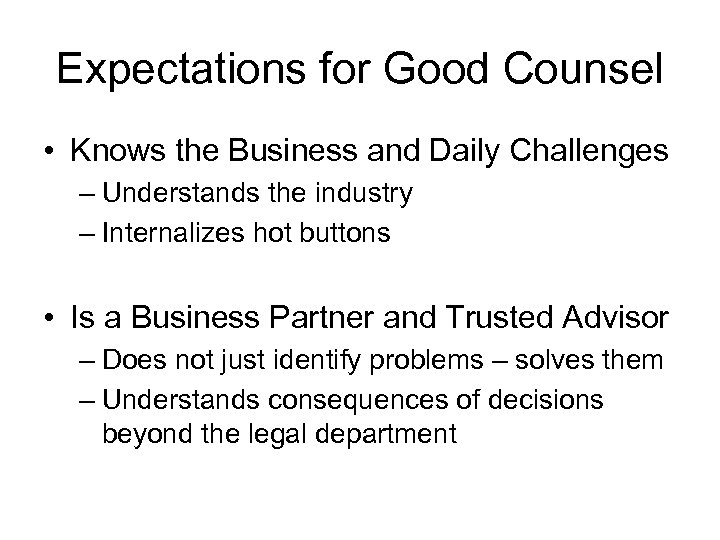 Expectations for Good Counsel

• Knows the Business and Daily Challenges
– Understands the industry
– Internalizes hot buttons

• Is a Business Partner and Trusted Advisor
– Does not just identify problems – solves them
– Understands consequences of decisions beyond the legal department